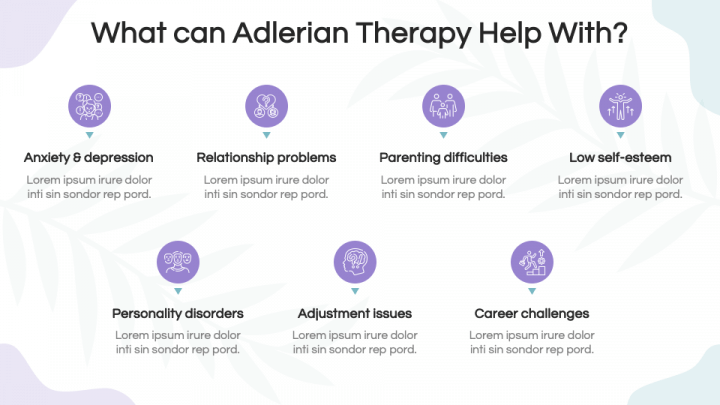 What can Adlerian Therapy Help With?

Anxiety & depression
Lorem ipsum irure dolor inti sin sondor rep pord.

Relationship problems
Lorem ipsum irure dolor inti sin sondor rep pord.

Parenting difficulties
Lorem ipsum irure dolor inti sin sondor rep pord.

Low self-esteem
Lorem ipsum irure dolor inti sin sondor rep pord.

Personality disorders
Lorem ipsum irure dolor inti sin sondor rep pord.

Adjustment issues
Lorem ipsum irure dolor inti sin sondor rep pord.

Career challenges
Lorem ipsum irure dolor inti sin sondor rep pord.